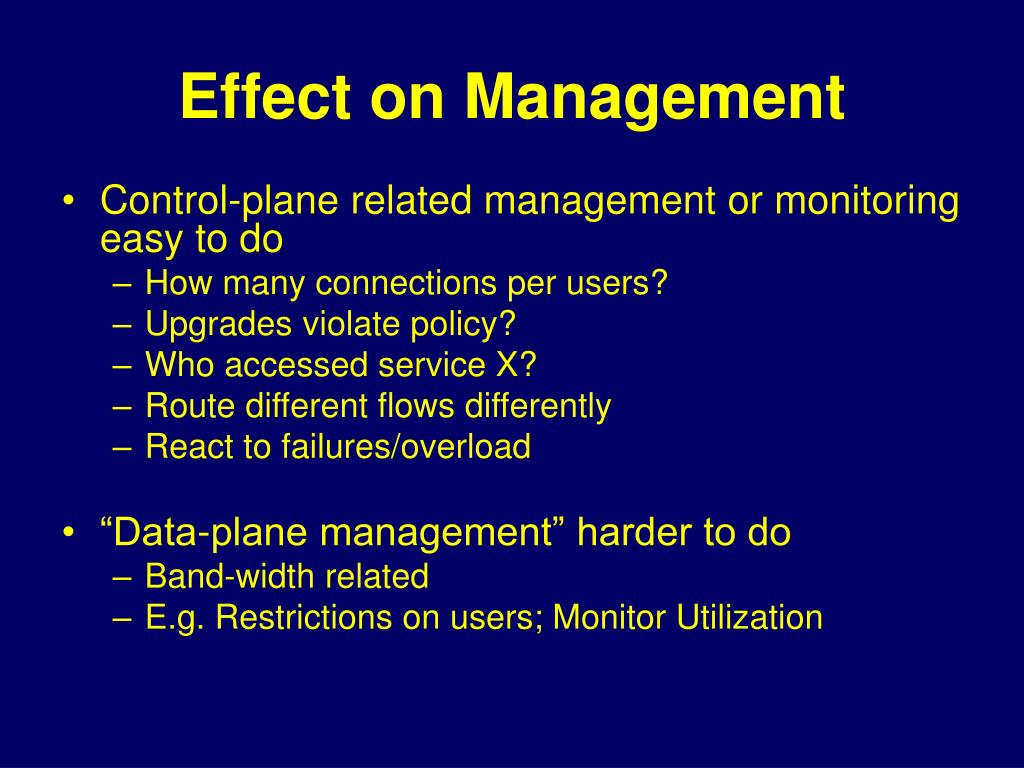 Effect on Management

• Control-plane related management or monitoring easy to do
– How many connections per users?
– Upgrades violate policy?
– Who accessed service X?
– Route different flows differently
– React to failures/overload

• “Data-plane management” harder to do
– Band-width related
– E.g. Restrictions on users; Monitor Utilization